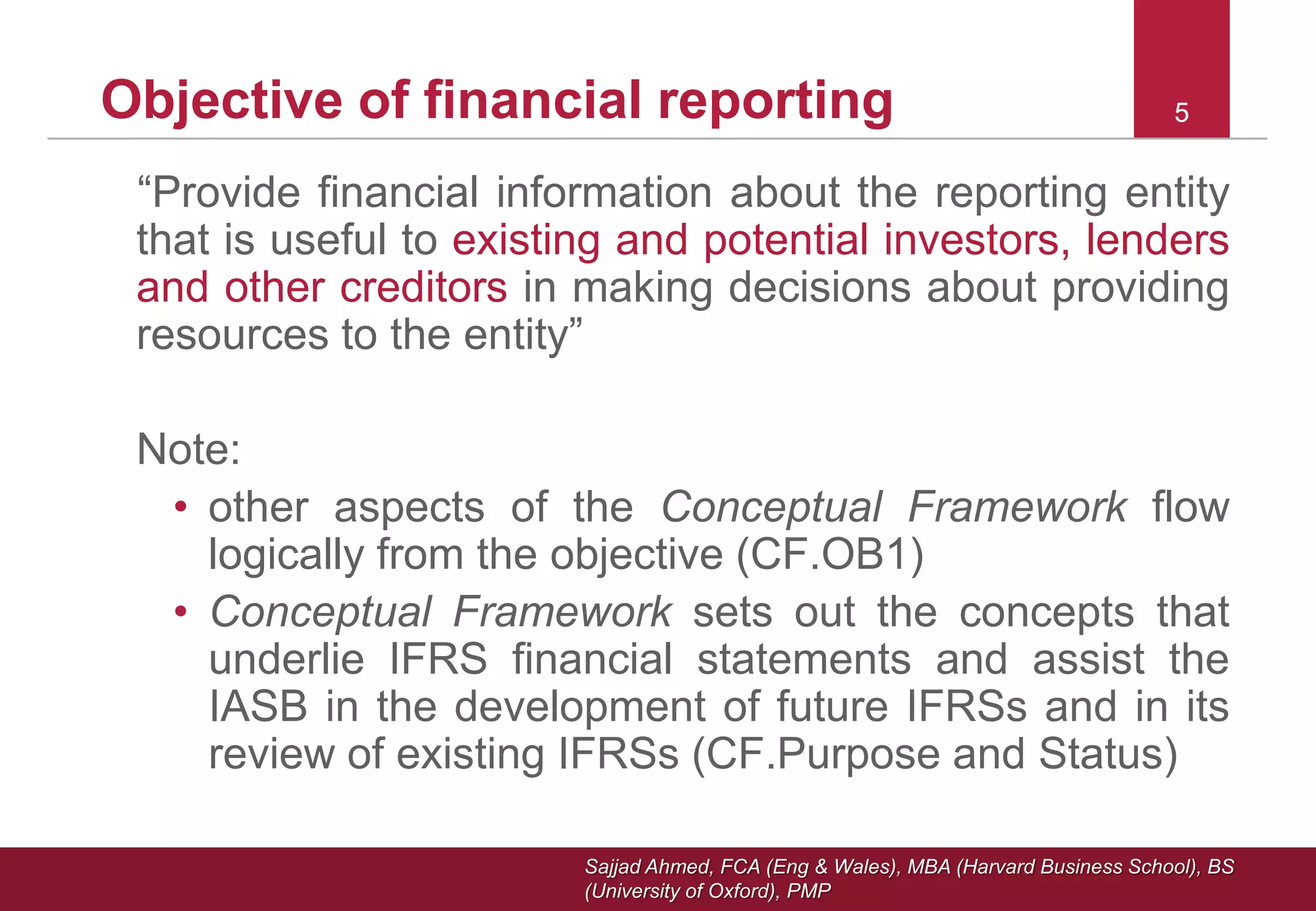 Objective of financial reporting

5

“Provide financial information about the reporting entity that is useful to existing and potential investors, lenders and other creditors in making decisions about providing resources to the entity”

Note:

• other aspects of the Conceptual Framework flow logically from the objective (CF.OB1)
• Conceptual Framework sets out the concepts that underlie IFRS financial statements and assist the IASB in the development of future IFRSs and in its review of existing IFRSs (CF.Purpose and Status)

Sajjad Ahmed, FCA (Eng & Wales), MBA (Harvard Business School), BS (University of Oxford), PMP